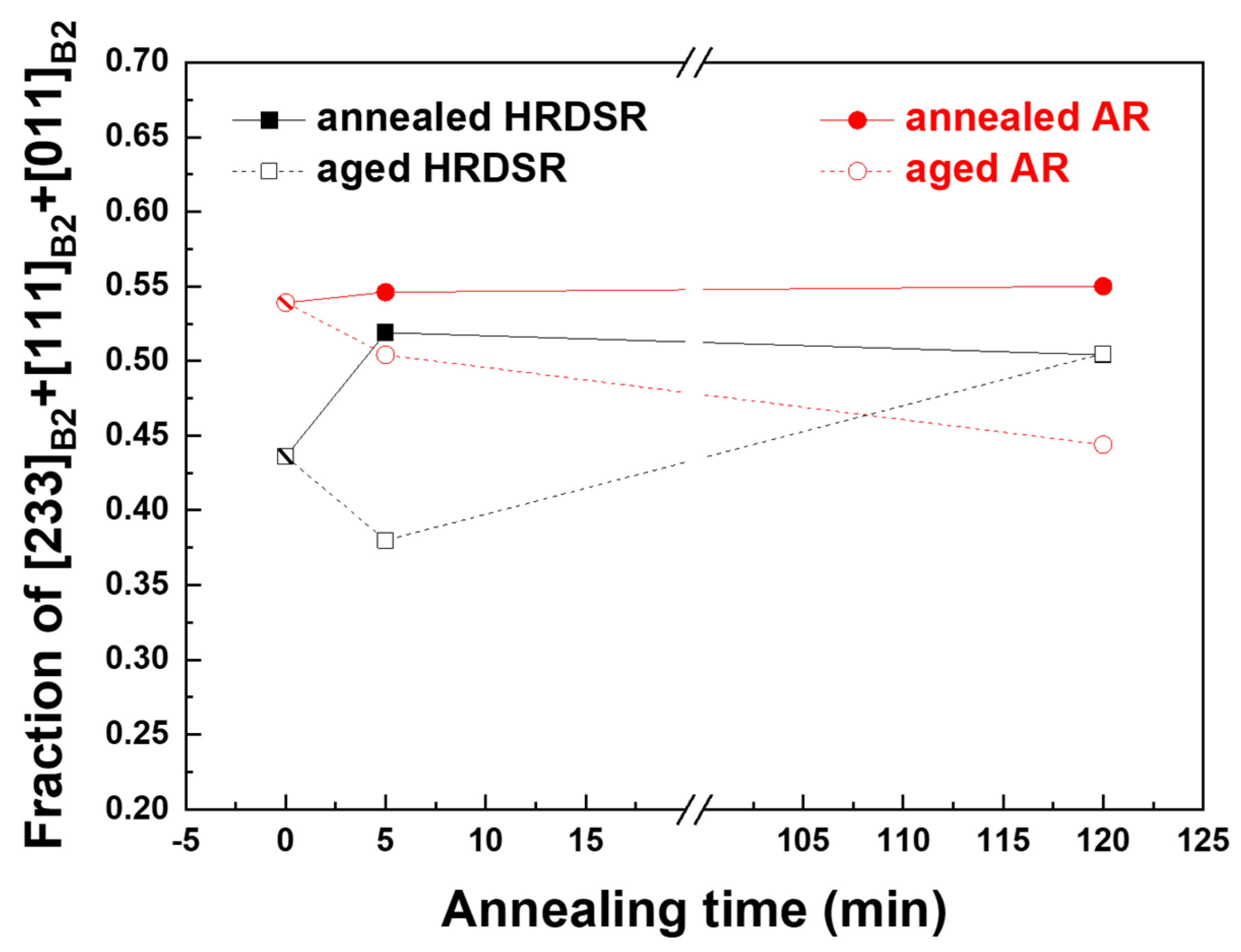 Fraction of $[233]_{B2}+[111]_{B2}+[011]_{B2}$

0.70
0.65
0.60
0.55
0.50
0.45
0.40
0.35
0.30
0.25
0.20

annealed HRDSR
aged HRDSR
annealed AR
aged AR

-5
0
5
10
15
105
110
115
120
125

Annealing time (min)